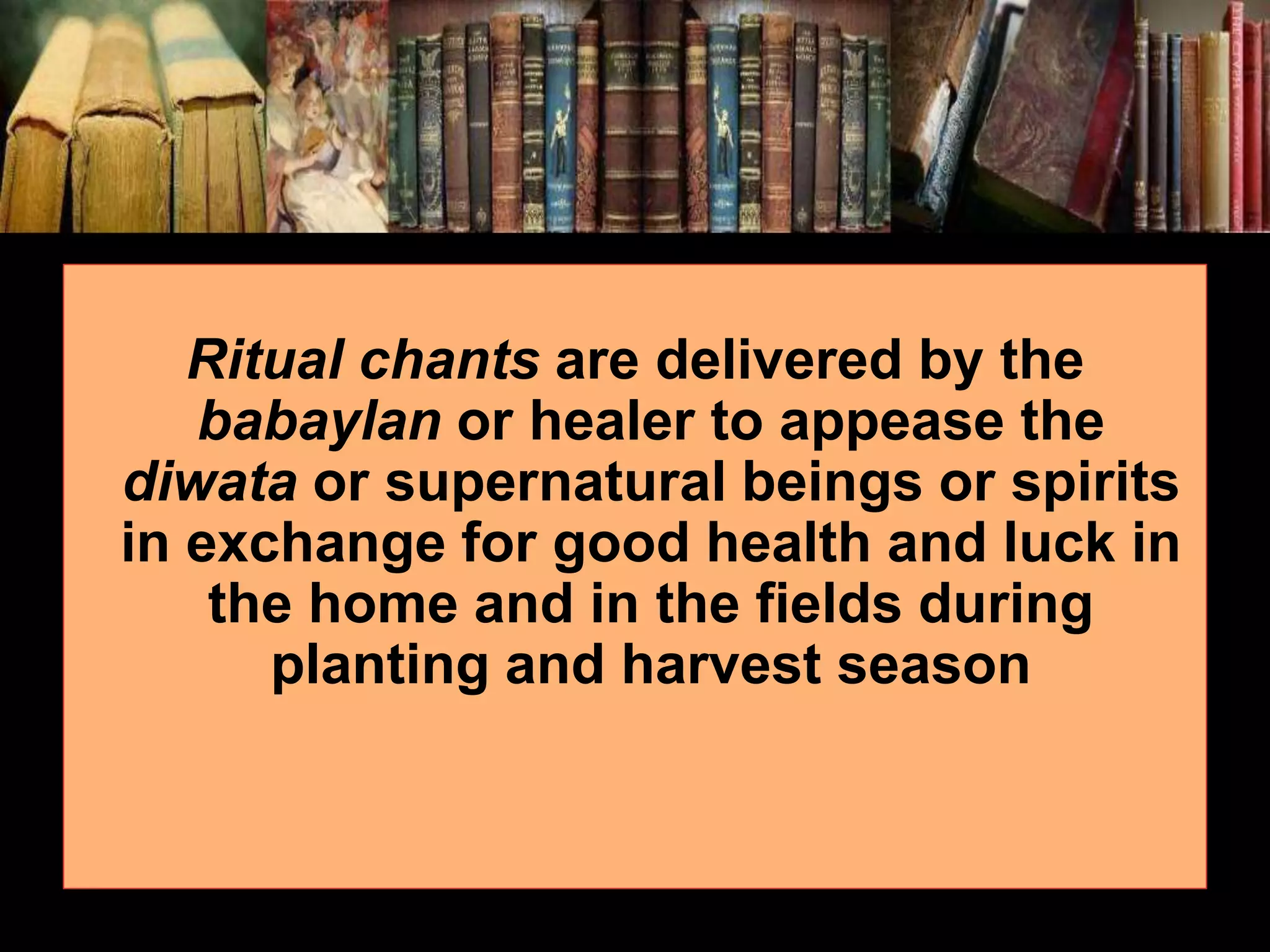 Ritual chants are delivered by the babaylan or healer to appease the diwata or supernatural beings or spirits in exchange for good health and luck in the home and in the fields during planting and harvest season